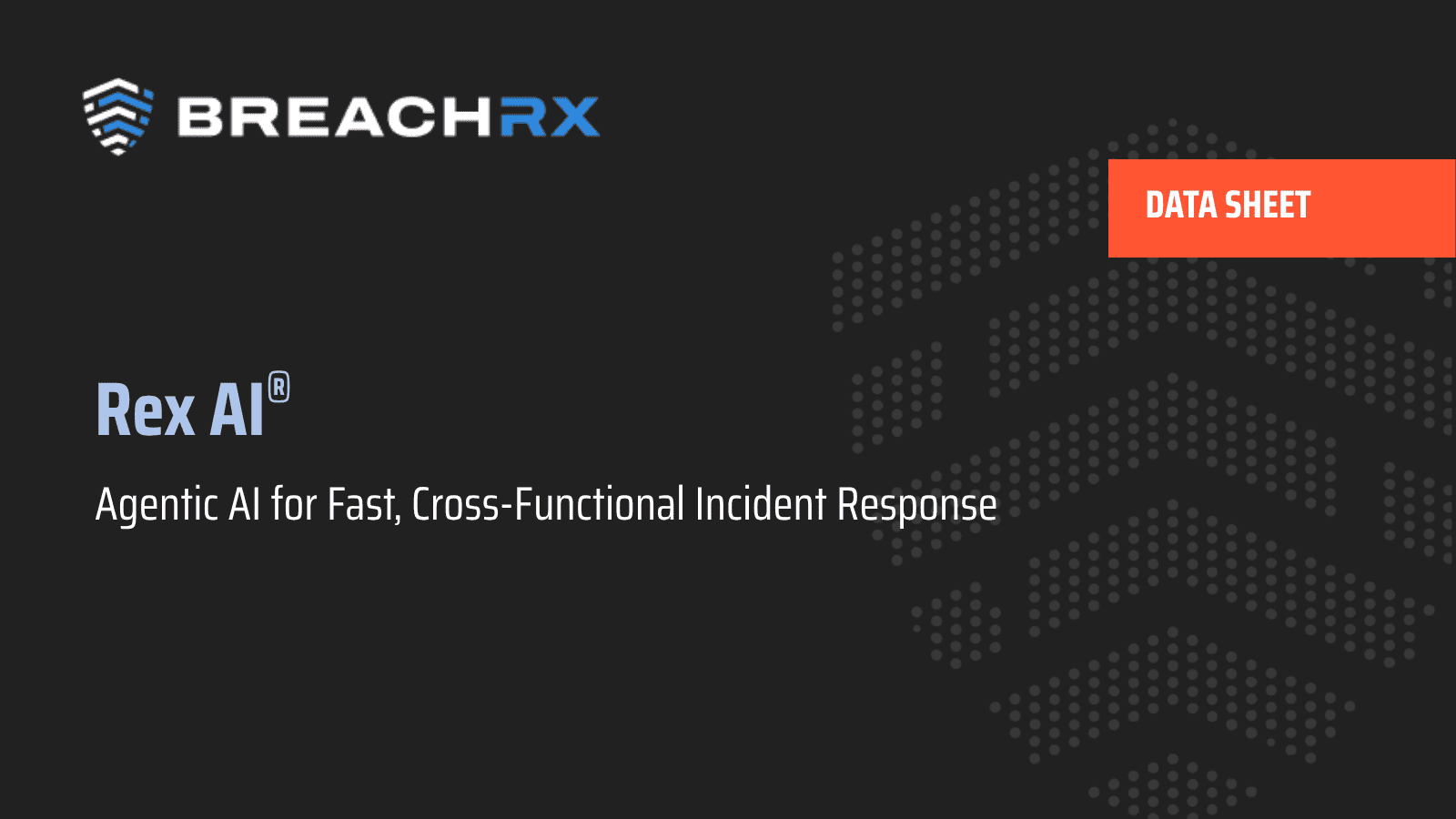 BREACHRX

DATA SHEET

Rex AI®

Agentic AI for Fast, Cross-Functional Incident Response